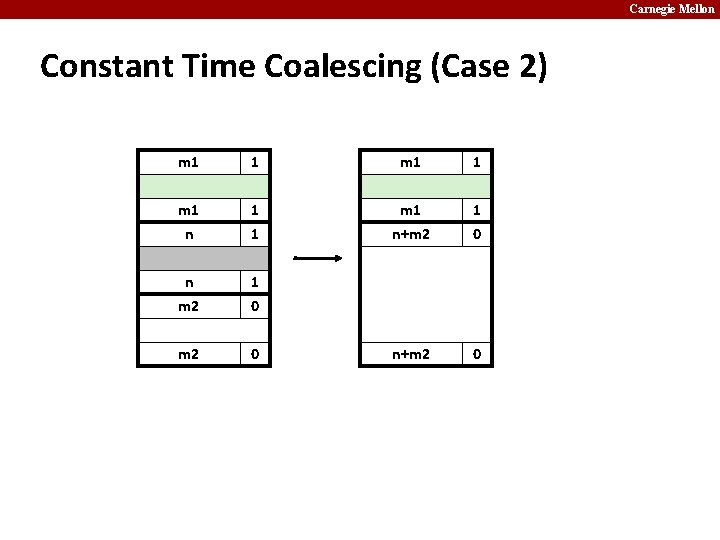 Carnegie Mellon

Constant Time Coalescing (Case 2)

| m1 | 1 |
|---|---|
| | |
| m1 | 1 |
| n | 1 |
| | |
| n | 1 |
| m2 | 0 |
| | |
| m2 | 0 |

| m1 | 1 |
|---|---|
| | |
| m1 | 1 |
| n+m2 | 0 |
| | |
| n+m2 | 0 |